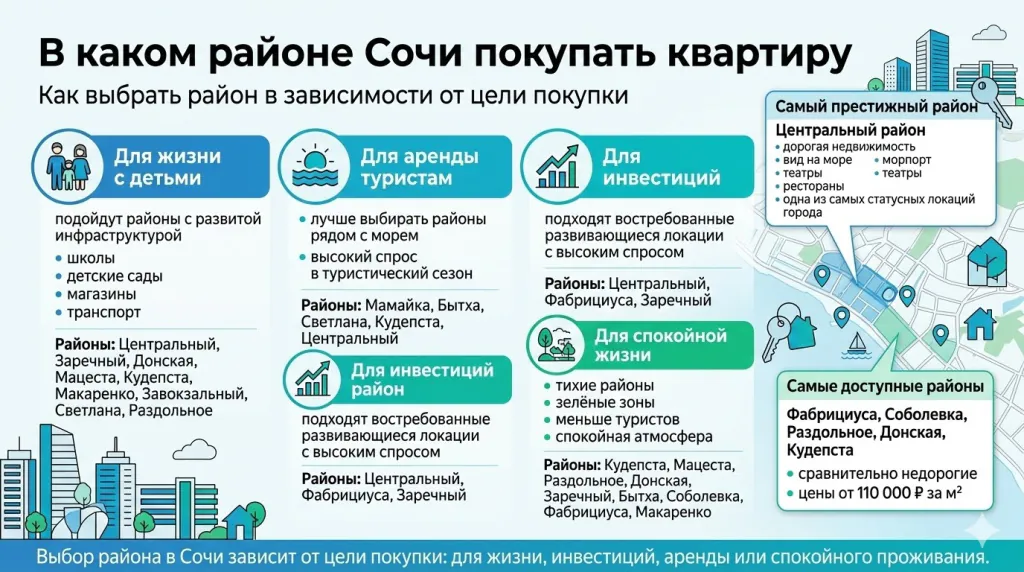 В каком районе Сочи покупать квартиру
Как выбрать район в зависимости от цели покупки

Для жизни с детьми
подойдут районы с развитой инфраструктурой
• школы
• детские сады
• магазины
• транспорт
Районы: Центральный, Заречный, Донская, Мацеста, Кудепста, Макаренко, Завокзальный, Светлана, Раздольное

Для аренды туристам
• лучше выбирать районы рядом с морем
• высокий спрос в туристический сезон
Районы: Мамайка, Бытха, Светлана, Кудепста, Центральный

Для инвестиций район
подходят востребованные развивающиеся локации с высоким спросом
Районы: Центральный, Фабрициуса, Заречный

Для инвестиций
подходят востребованные развивающиеся локации с высоким спросом
Районы: Центральный, Фабрициуса, Заречный

Для спокойной жизни
• тихие районы
• зелёные зоны
• меньше туристов
• спокойная атмосфера
Районы: Кудепста, Мацеста, Раздольное, Донская, Заречный, Бытха, Соболевка, Фабрициуса, Макаренко

Самый престижный район
Центральный район
• дорогая недвижимость
• вид на море
• морпорт
• театры
• театры
• рестораны
• одна из самых статусных локаций города

Самые доступные районы
Фабрициуса, Соболевка, Раздольное, Донская, Кудепста
• сравнительно недорогие
• цены от 110 000 ₽ за м²

Выбор района в Сочи зависит от цели покупки: для жизни, инвестиций, аренды или спокойного проживания.